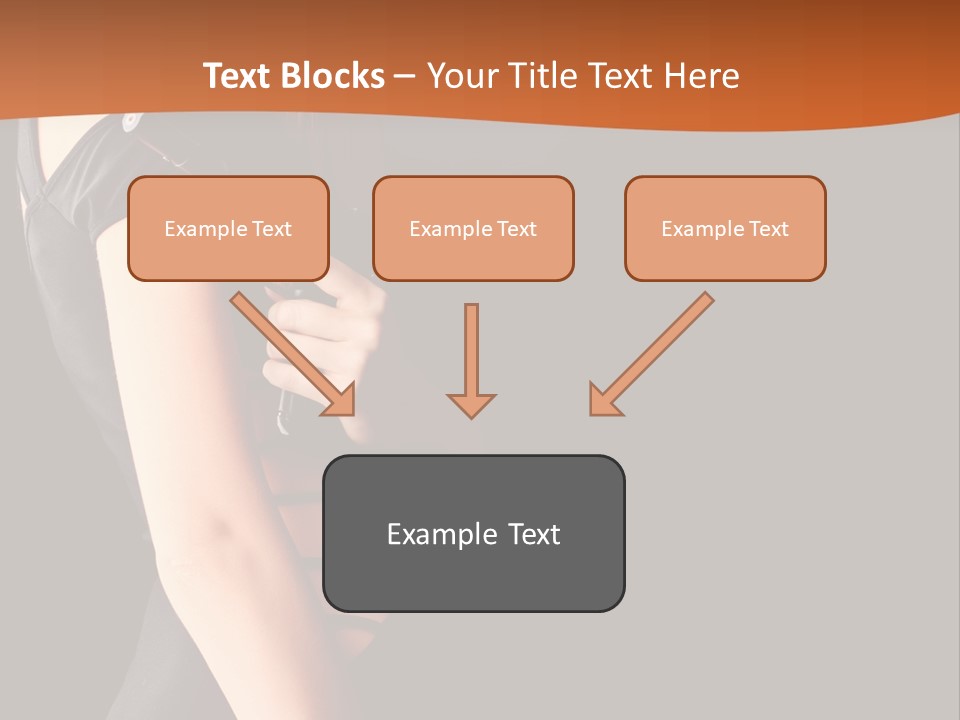 Text Blocks – Your Title Text Here

Example Text

Example Text

Example Text

Example Text